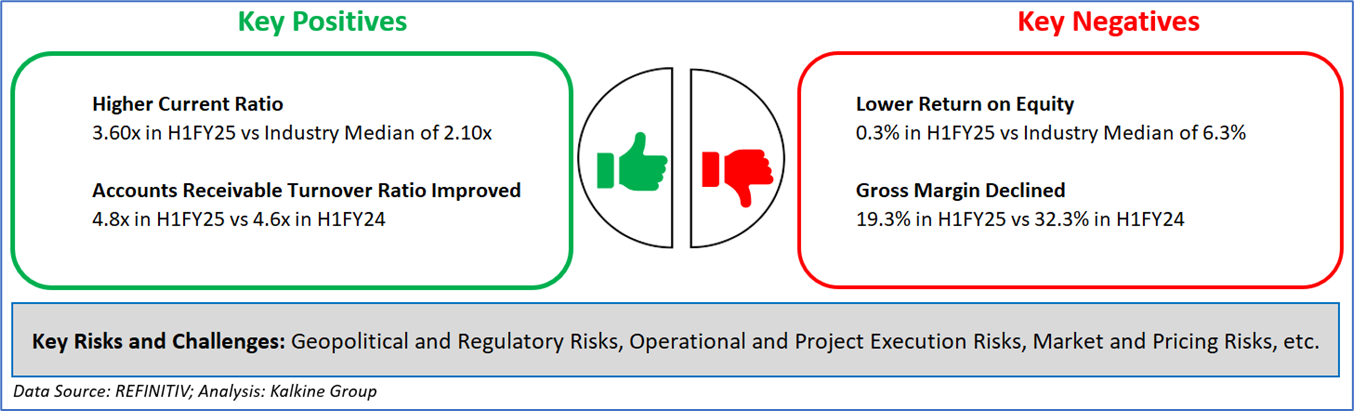 Key Positives

Higher Current Ratio
3.60x in H1FY25 vs Industry Median of 2.10x

Accounts Receivable Turnover Ratio Improved
4.8x in H1FY25 vs 4.6x in H1FY24

Key Negatives

Lower Return on Equity
0.3% in H1FY25 vs Industry Median of 6.3%

Gross Margin Declined
19.3% in H1FY25 vs 32.3% in H1FY24

Key Risks and Challenges: Geopolitical and Regulatory Risks, Operational and Project Execution Risks, Market and Pricing Risks, etc.

Data Source: REFINITIV; Analysis: Kalkine Group